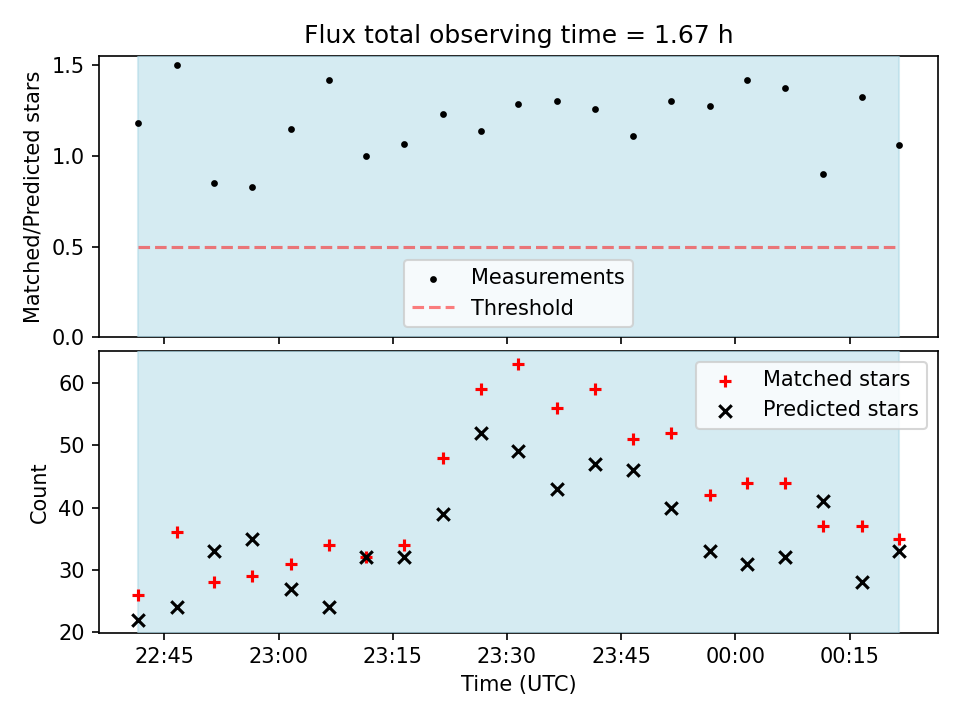 Flux total observing time = 1.67 h

Matched/Predicted stars

1.5
1.0
0.5
0.0

Measurements
Threshold

Count

60
50
40
30
20

Matched stars
Predicted stars

22:45
23:00
23:15
23:30
23:45
00:00
00:15

Time (UTC)